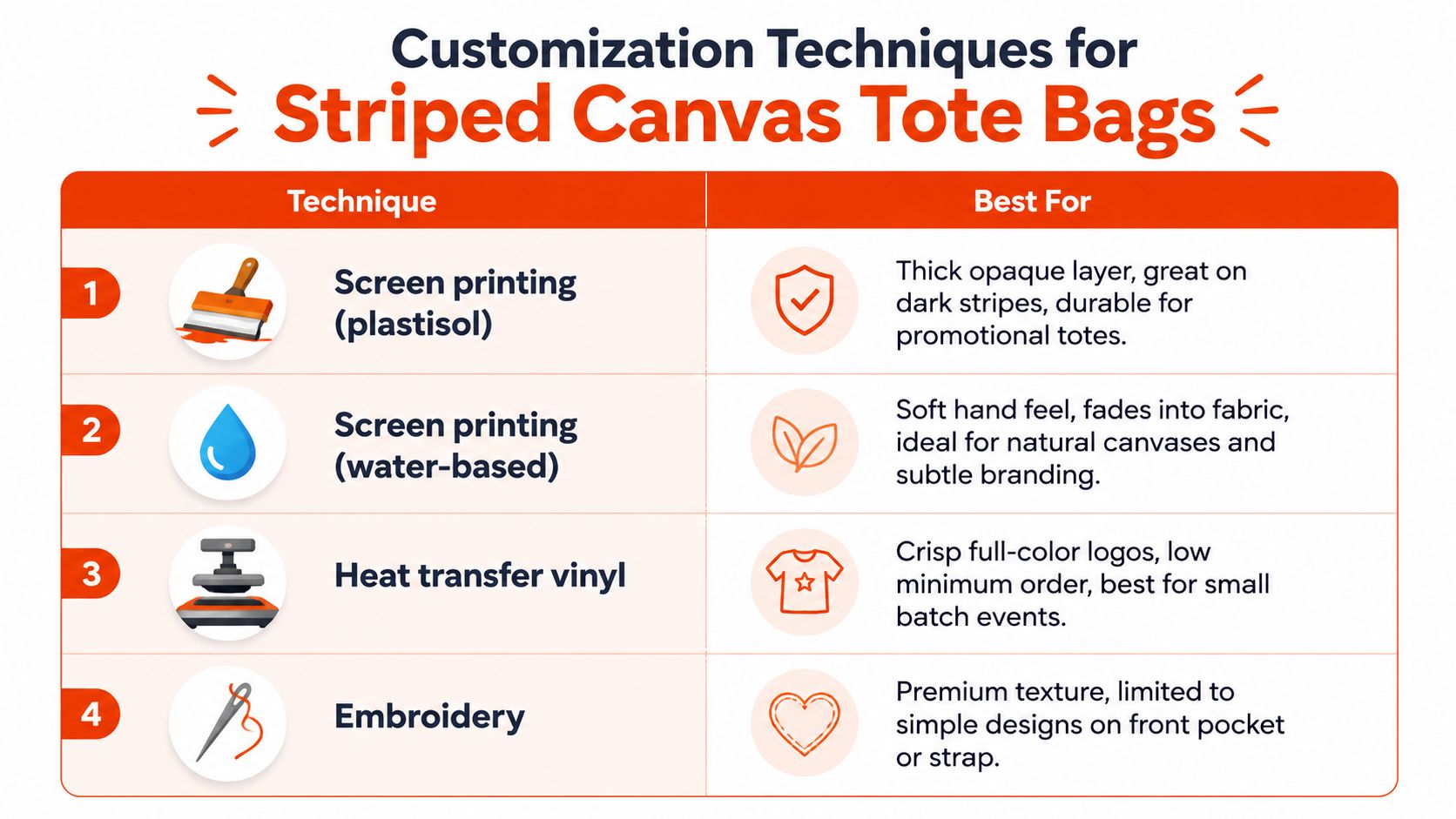 Customization Techniques for
Striped Canvas Tote Bags

| Technique | Best For |
|---|---|
| 1 Screen printing (plastisol) | Thick opaque layer, great on dark stripes, durable for promotional totes. |
| 2 Screen printing (water-based) | Soft hand feel, fades into fabric, ideal for natural canvases and subtle branding. |
| 3 Heat transfer vinyl | Crisp full-color logos, low minimum order, best for small batch events. |
| 4 Embroidery | Premium texture, limited to simple designs on front pocket or strap. |